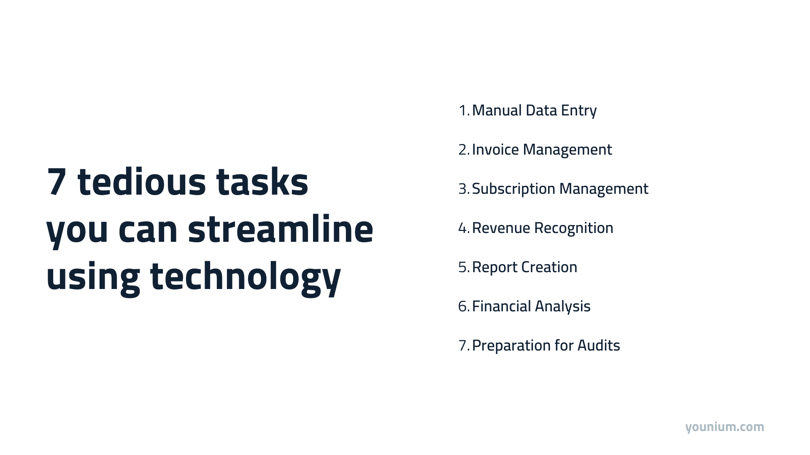 7 tedious tasks you can streamline using technology

1. Manual Data Entry
2. Invoice Management
3. Subscription Management
4. Revenue Recognition
5. Report Creation
6. Financial Analysis
7. Preparation for Audits

younium.com